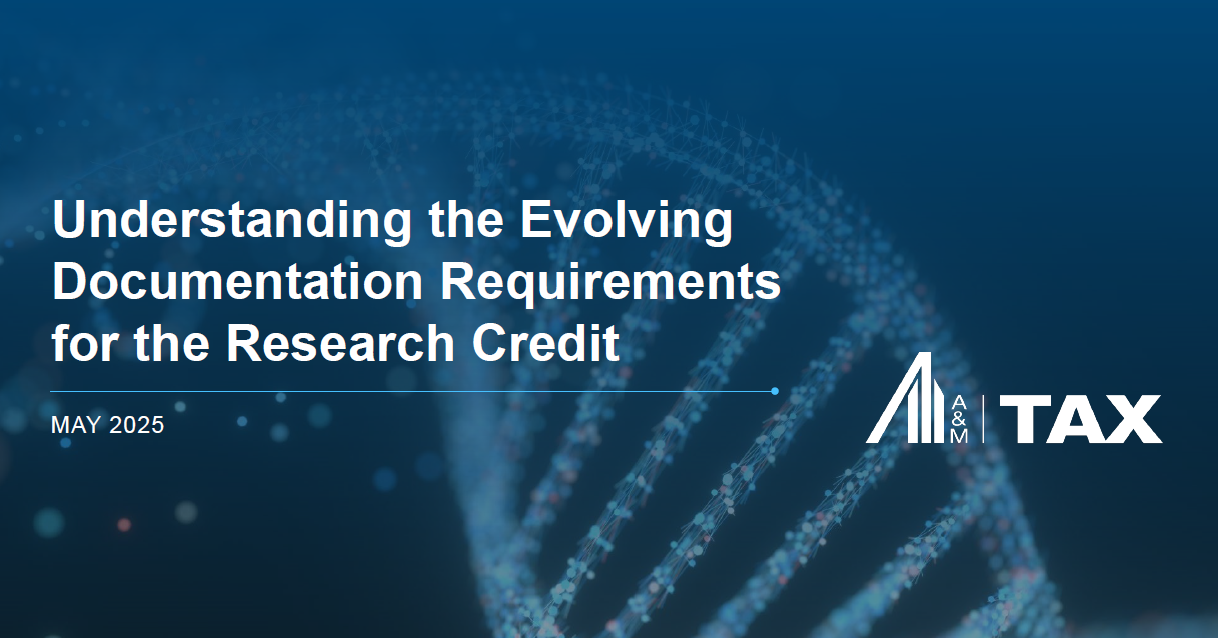 Understanding the Evolving Documentation Requirements for the Research Credit

MAY 2025

A&M | TAX